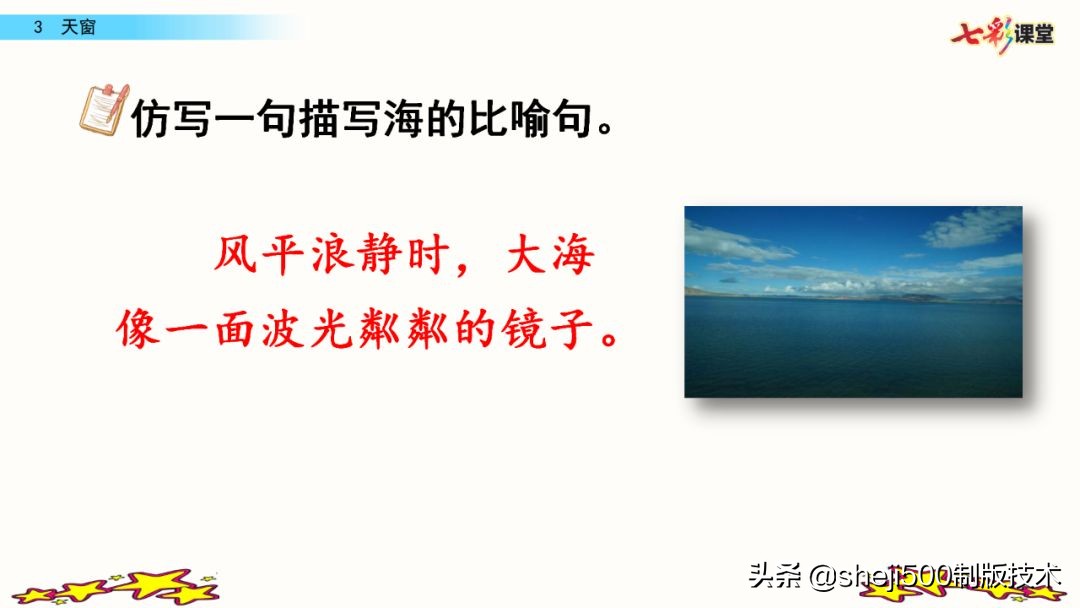 3 天窗

七彩课堂

仿写一句描写海的比喻句。

风平浪静时，大海像一面波光粼粼的镜子。

头条 @sheji500制版技术